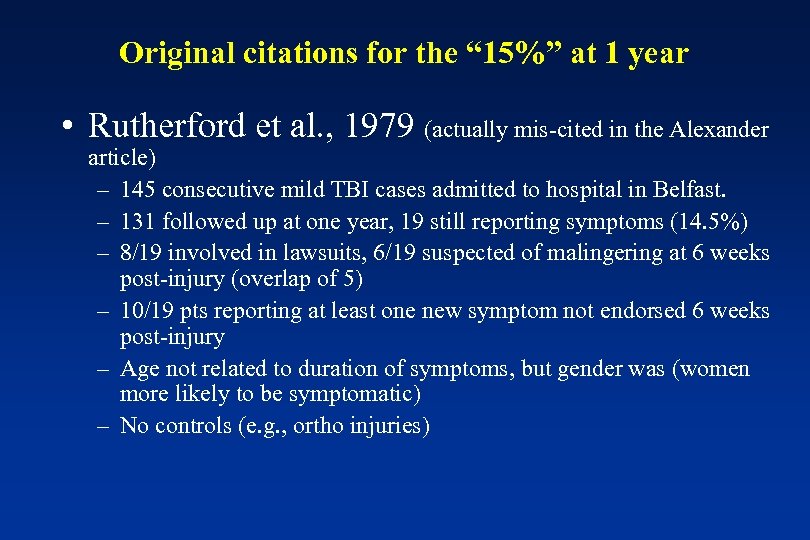 Original citations for the “15%” at 1 year

• Rutherford et al., 1979 (actually mis-cited in the Alexander article)

– 145 consecutive mild TBI cases admitted to hospital in Belfast.
– 131 followed up at one year, 19 still reporting symptoms (14.5%)
– 8/19 involved in lawsuits, 6/19 suspected of malingering at 6 weeks post-injury (overlap of 5)
– 10/19 pts reporting at least one new symptom not endorsed 6 weeks post-injury
– Age not related to duration of symptoms, but gender was (women more likely to be symptomatic)
– No controls (e.g., ortho injuries)